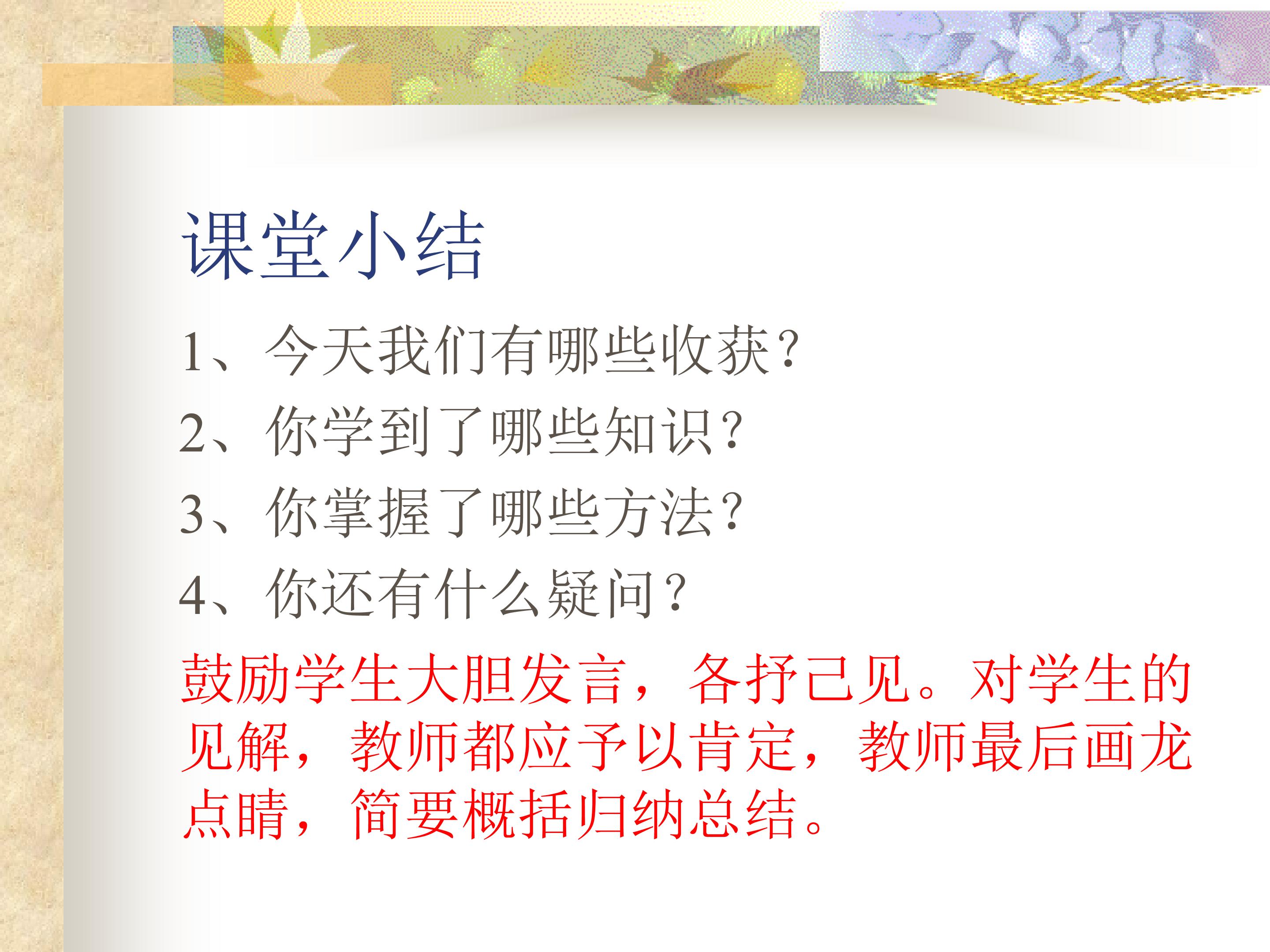 课堂小结

1、今天我们有哪些收获?

2、你学到了哪些知识?

3、你掌握了哪些方法?

4、你还有什么疑问?

鼓励学生大胆发言，各抒己见。对学生的见解，教师都应予以肯定，教师最后画龙点睛，简要概括归纳总结。